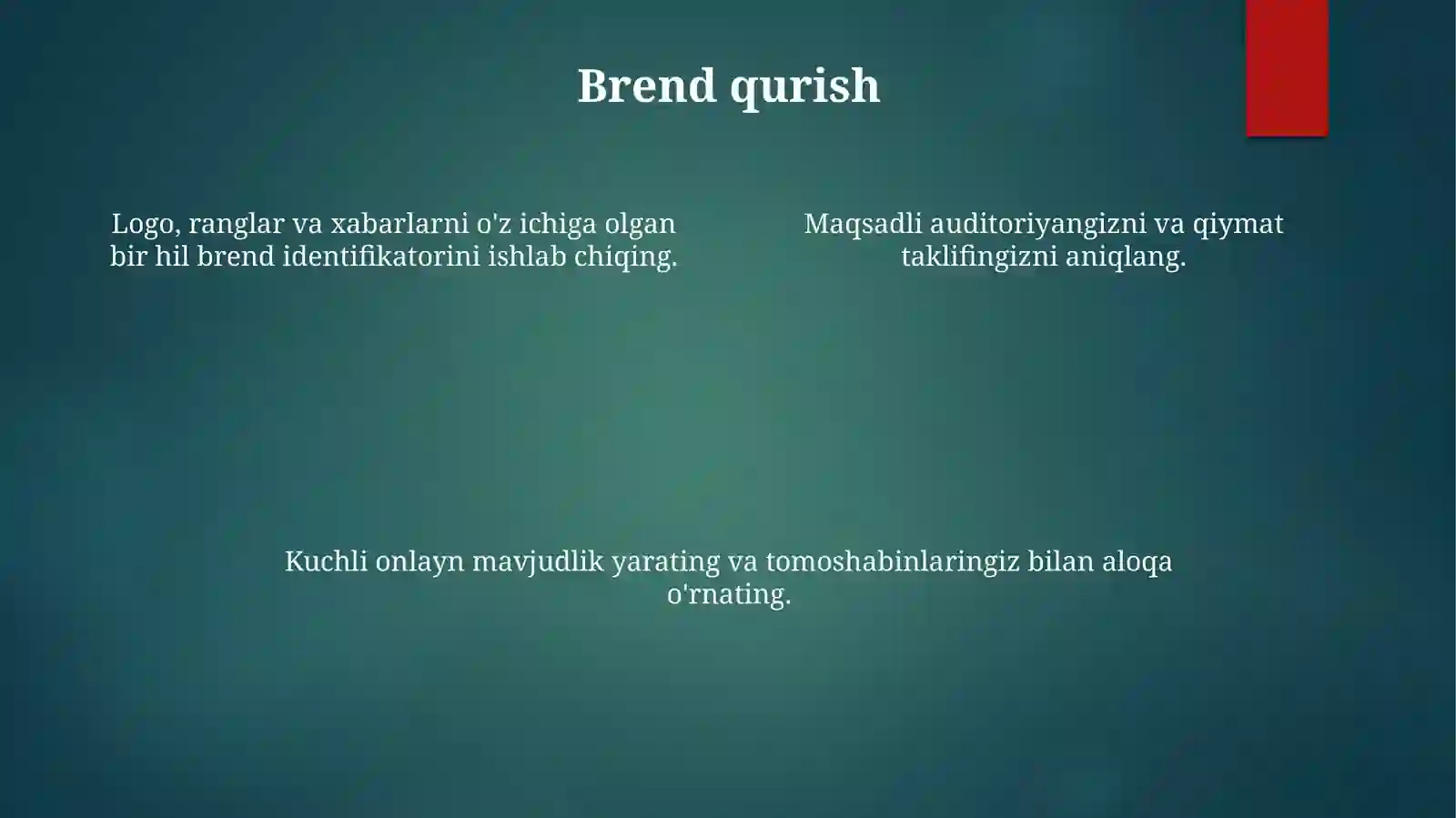 Brend qurish

Logo, ranglar va xabarlarni o'z ichiga olgan bir hil brend identifikatorini ishlab chiqing.

Maqsadli auditoriyangizni va qiymat taklifingizni aniqlang.

Kuchli onlayn mavjudlik yarating va tomoshabinlaringiz bilan aloqa o'rnating.